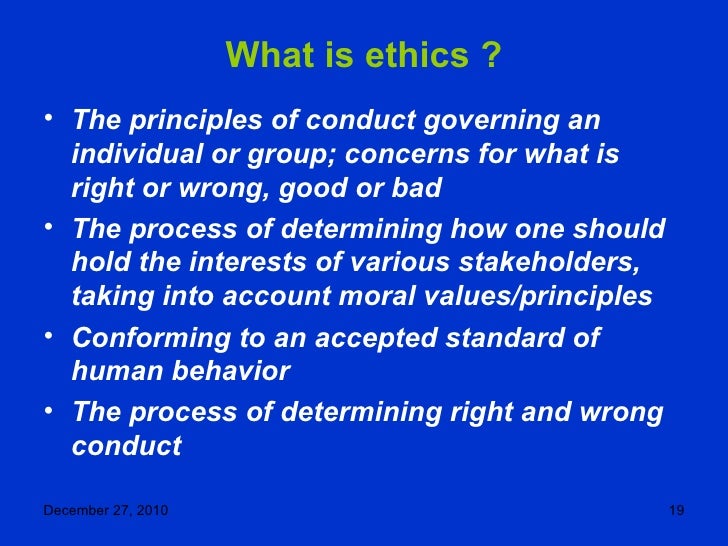 What is ethics ?

• The principles of conduct governing an individual or group; concerns for what is right or wrong, good or bad

• The process of determining how one should hold the interests of various stakeholders, taking into account moral values/principles

• Conforming to an accepted standard of human behavior

• The process of determining right and wrong conduct

December 27, 2010

19